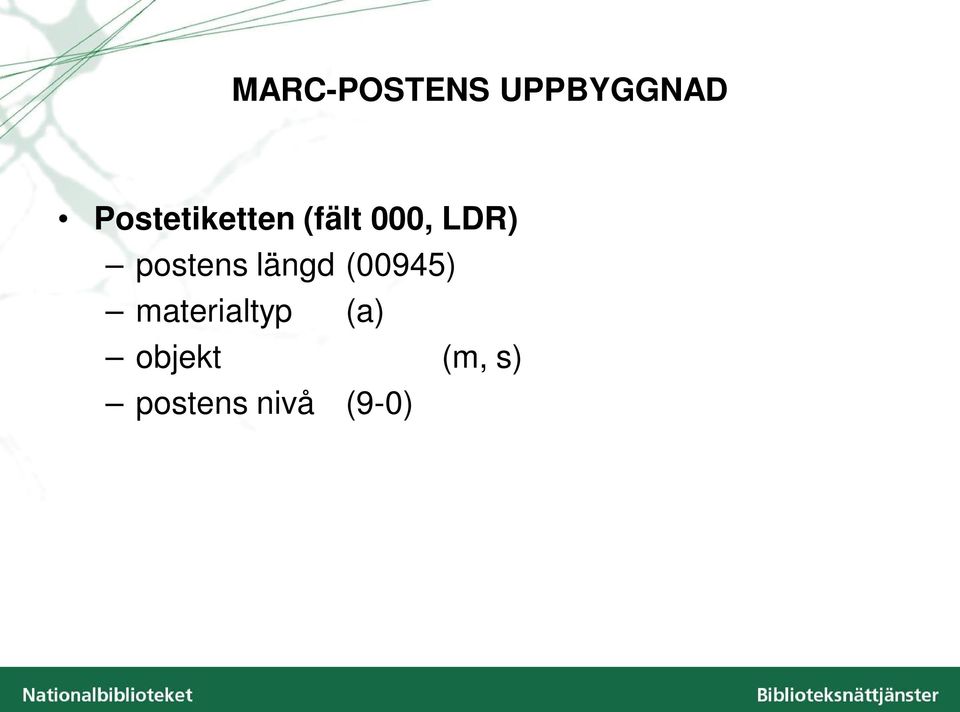 MARC-POSTENS UPPBYGGNAD

• Postetiketten (fält 000, LDR)
– postens längd (00945)
– materialtyp (a)
– objekt (m, s)
– postens nivå (9-0)

Nationalbiblioteket
Biblioteksnättjänster